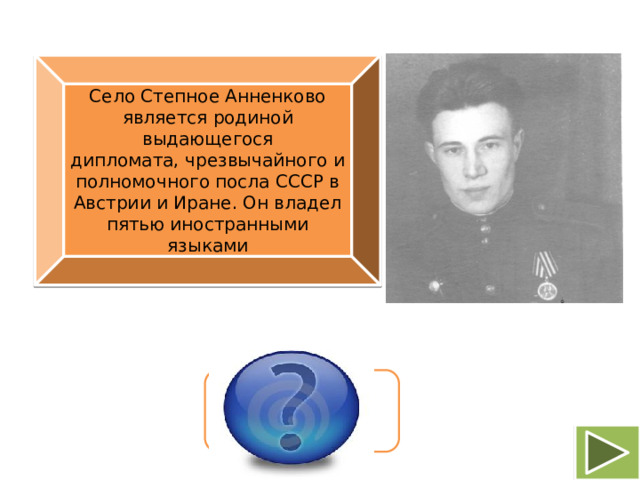 Село Степное Анненково является родиной выдающегося дипломата, чрезвычайного и полномочного посла СССР в Австрии и Иране. Он владел пятью иностранными языками

?